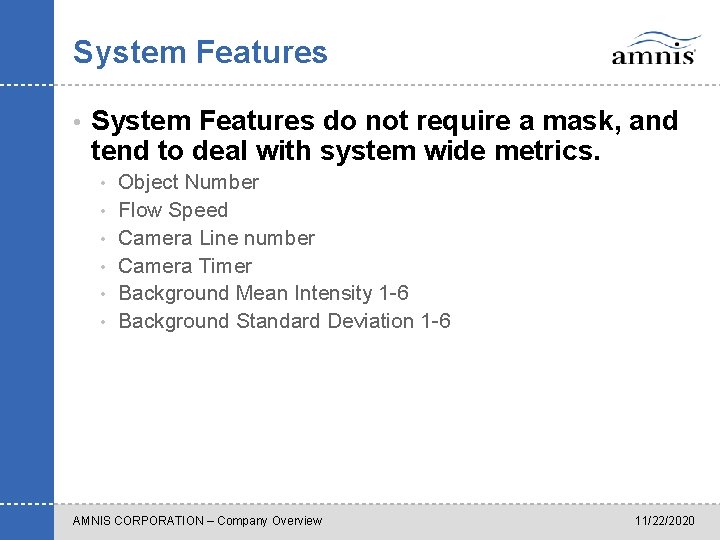 System Features

amnis

• System Features do not require a mask, and tend to deal with system wide metrics.
  • Object Number
  • Flow Speed
  • Camera Line number
  • Camera Timer
  • Background Mean Intensity 1-6
  • Background Standard Deviation 1-6

AMNIS CORPORATION – Company Overview

11/22/2020